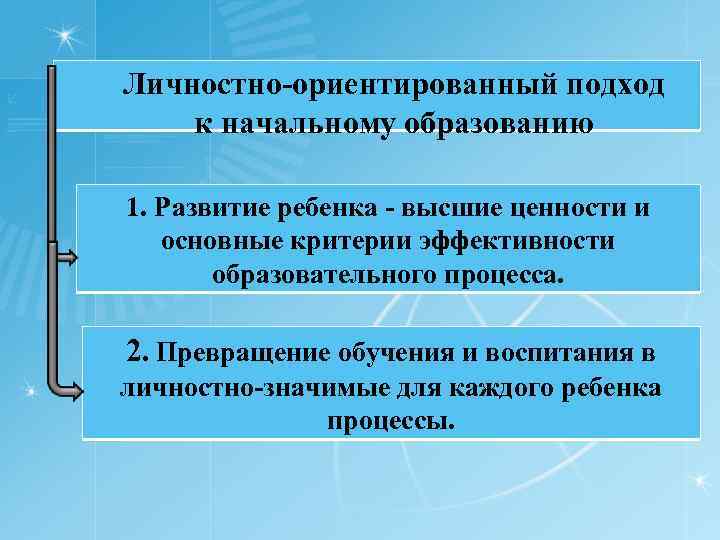 Личностно-ориентированный подход к начальному образованию

1. Развитие ребенка - высшие ценности и основные критерии эффективности образовательного процесса.

2. Превращение обучения и воспитания в личностно-значимые для каждого ребенка процессы.